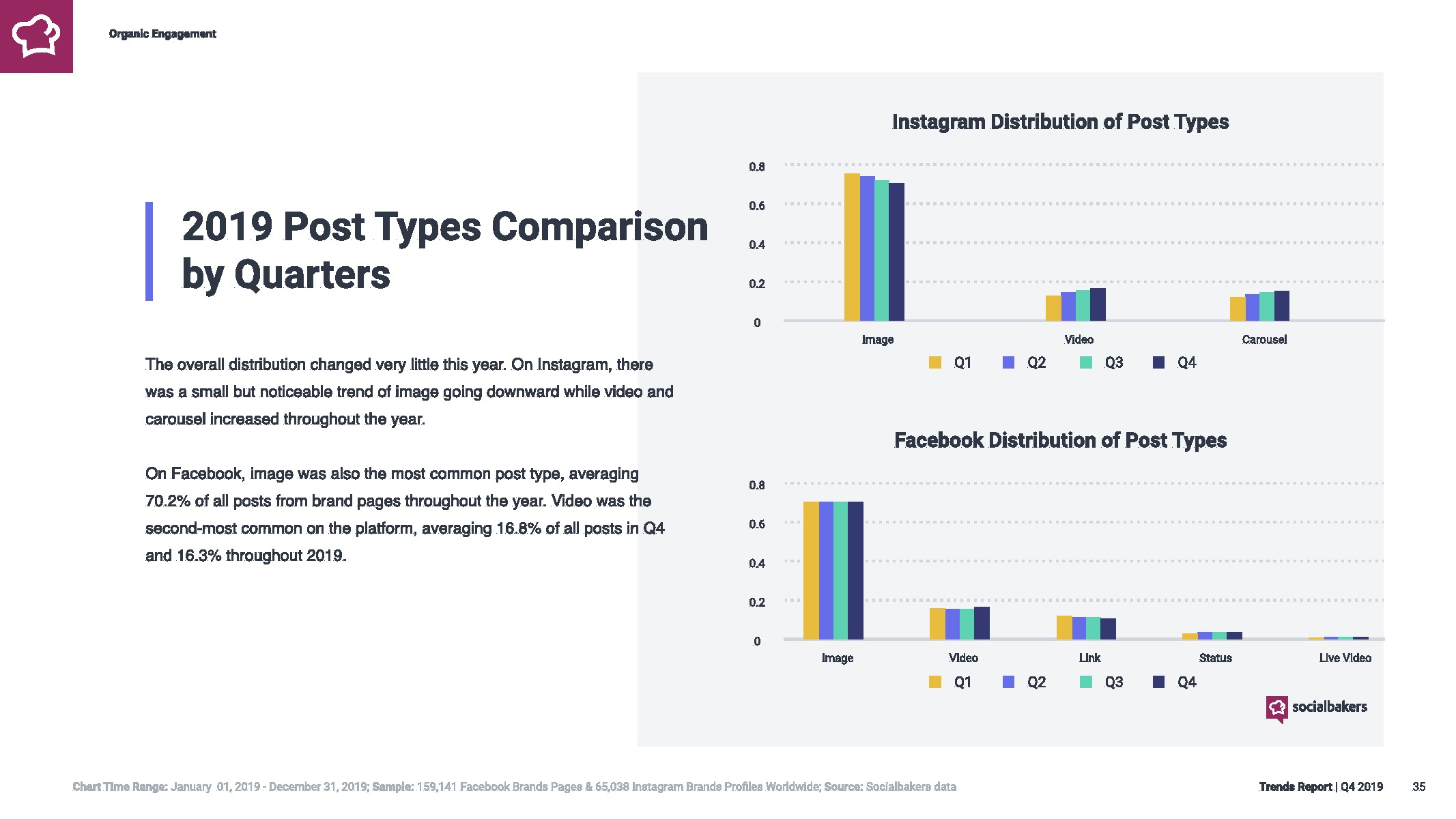 Organic Engagement

2019 Post Types Comparison by Quarters

The overall distribution changed very little this year. On Instagram, there was a small but noticeable trend of image going downward while video and carousel increased throughout the year.

On Facebook, image was also the most common post type, averaging 70.2% of all posts from brand pages throughout the year. Video was the second-most common on the platform, averaging 16.8% of all posts in Q4 and 16.3% throughout 2019.

Instagram Distribution of Post Types

0.8
0.6
0.4
0.2
0

Image
Video
Carousel

Q1 Q2 Q3 Q4

Facebook Distribution of Post Types

0.8
0.6
0.4
0.2
0

Image
Video
Link
Status
Live Video

Q1 Q2 Q3 Q4

socialbakers

Chart Time Range: January 01, 2019 - December 31, 2019; Sample: 159,141 Facebook Brands Pages & 65,038 Instagram Brands Profiles Worldwide; Source: Socialbakers data

Trends Report | Q4 2019 35